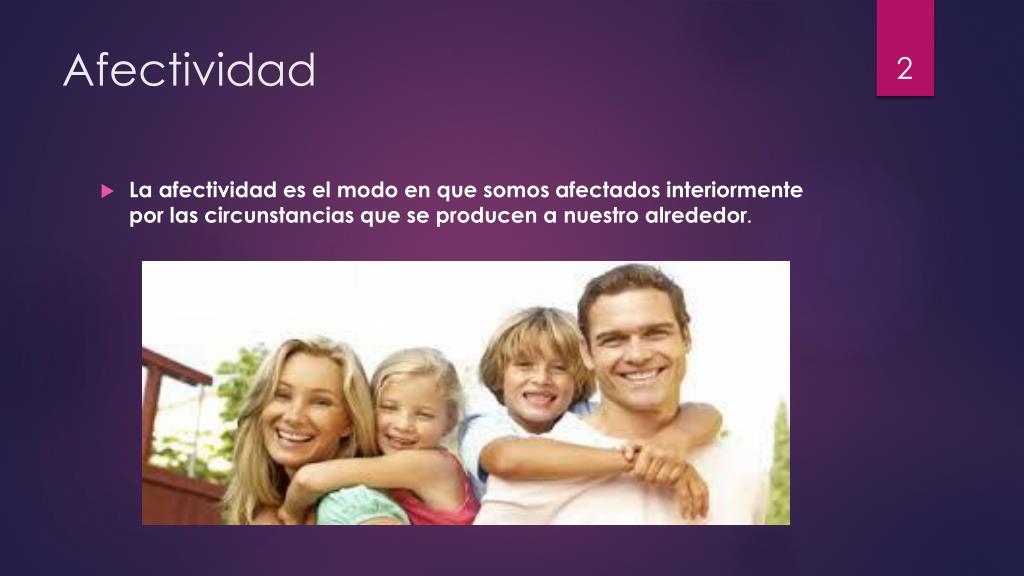 Afectividad

2

La afectividad es el modo en que somos afectados interiormente por las circunstancias que se producen a nuestro alrededor.